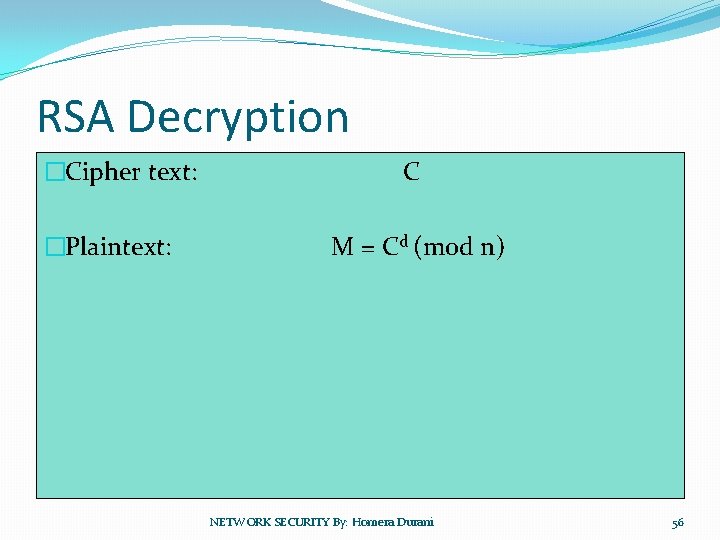 RSA Decryption

□Cipher text: C

□Plaintext: $M = C^d \pmod{n}$

NETWORK SECURITY By: Homera Durani

56